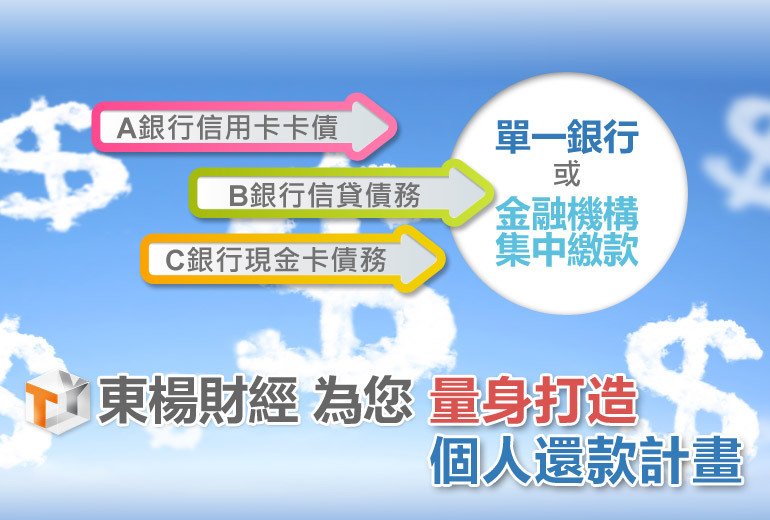 A銀行信用卡卡債

B銀行信貸債務

C銀行現金卡債務

單一銀行
或
金融機構
集中繳款

TY

東楊財經 為您 量身打造
個人還款計畫